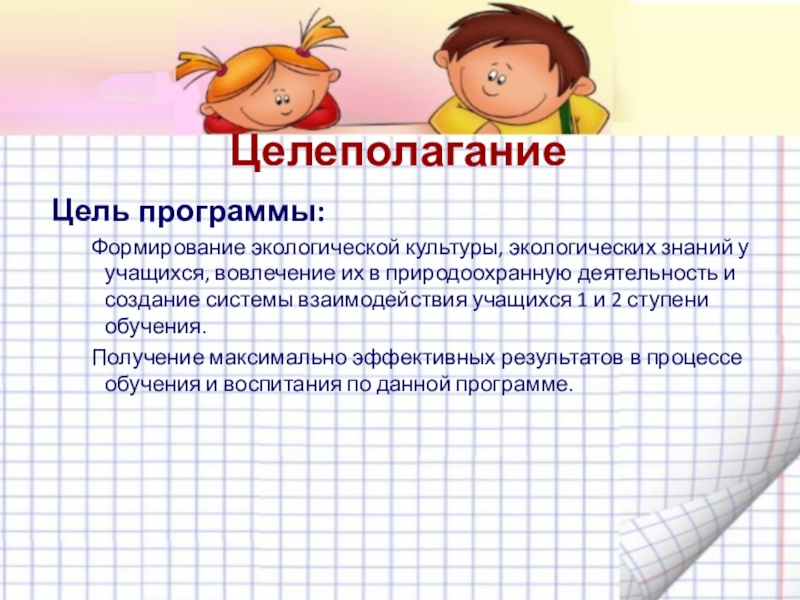 Целеполагание

Цель программы:

Формирование экологической культуры, экологических знаний у учащихся, вовлечение их в природоохранную деятельность и создание системы взаимодействия учащихся 1 и 2 ступени обучения.

Получение максимально эффективных результатов в процессе обучения и воспитания по данной программе.